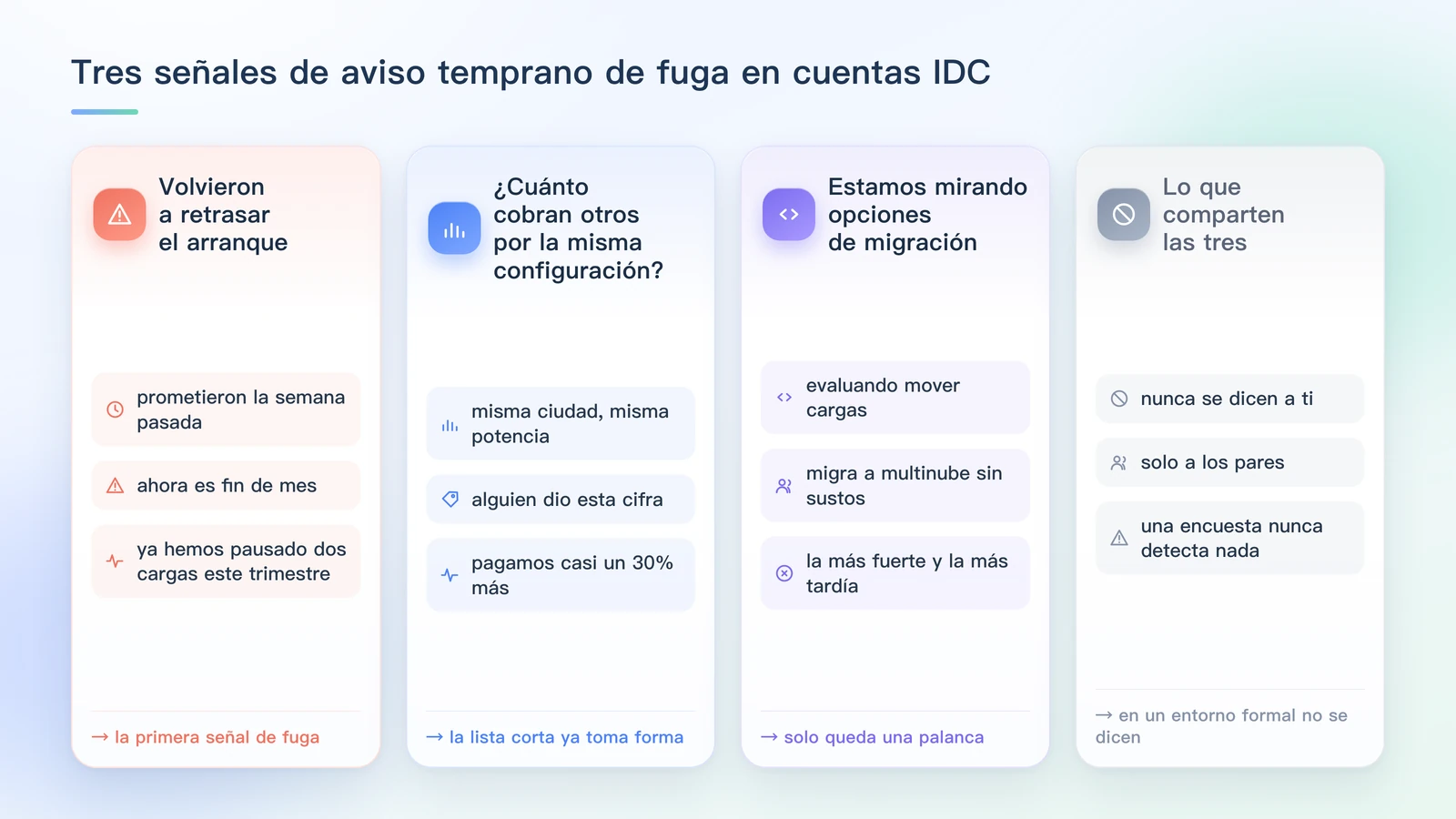 Tres señales de aviso temprano de fuga en cuentas IDC

Volvieron a retrasar el arranque

prometieron la semana pasada

ahora es fin de mes

ya hemos pausado dos cargas este trimestre

→ la primera señal de fuga

¿Cuánto cobran otros por la misma configuración?

misma ciudad, misma potencia

alguien dio esta cifra

pagamos casi un 30% más

→ la lista corta ya toma forma

Estamos mirando opciones de migración

evaluando mover cargas

migra a multinube sin sustos

la más fuerte y la más tardía

→ solo queda una palanca

Lo que comparten las tres

nunca se dicen a ti

solo a los pares

una encuesta nunca detecta nada

→ en un entorno formal no se dicen